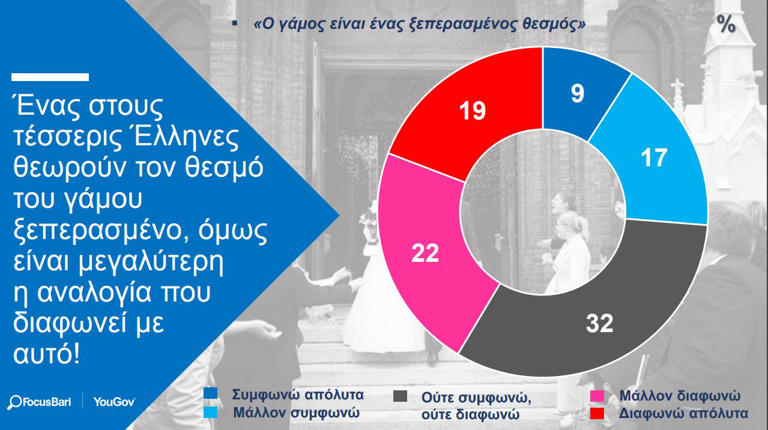 Ένας στους τέσσερις Έλληνες θεωρούν τον θεσμό του γάμου ξεπερασμένο, όμως είναι μεγαλύτερη η αναλογία που διαφωνεί με αυτό!

FocusBari | YouGov

«Ο γάμος είναι ένας ξεπερασμένος θεσμός»

%

9
17
32
22
19

Συμφωνώ απόλυτα
Μάλλον συμφωνώ
Ούτε συμφωνώ, ούτε διαφωνώ
Μάλλον διαφωνώ
Διαφωνώ απόλυτα